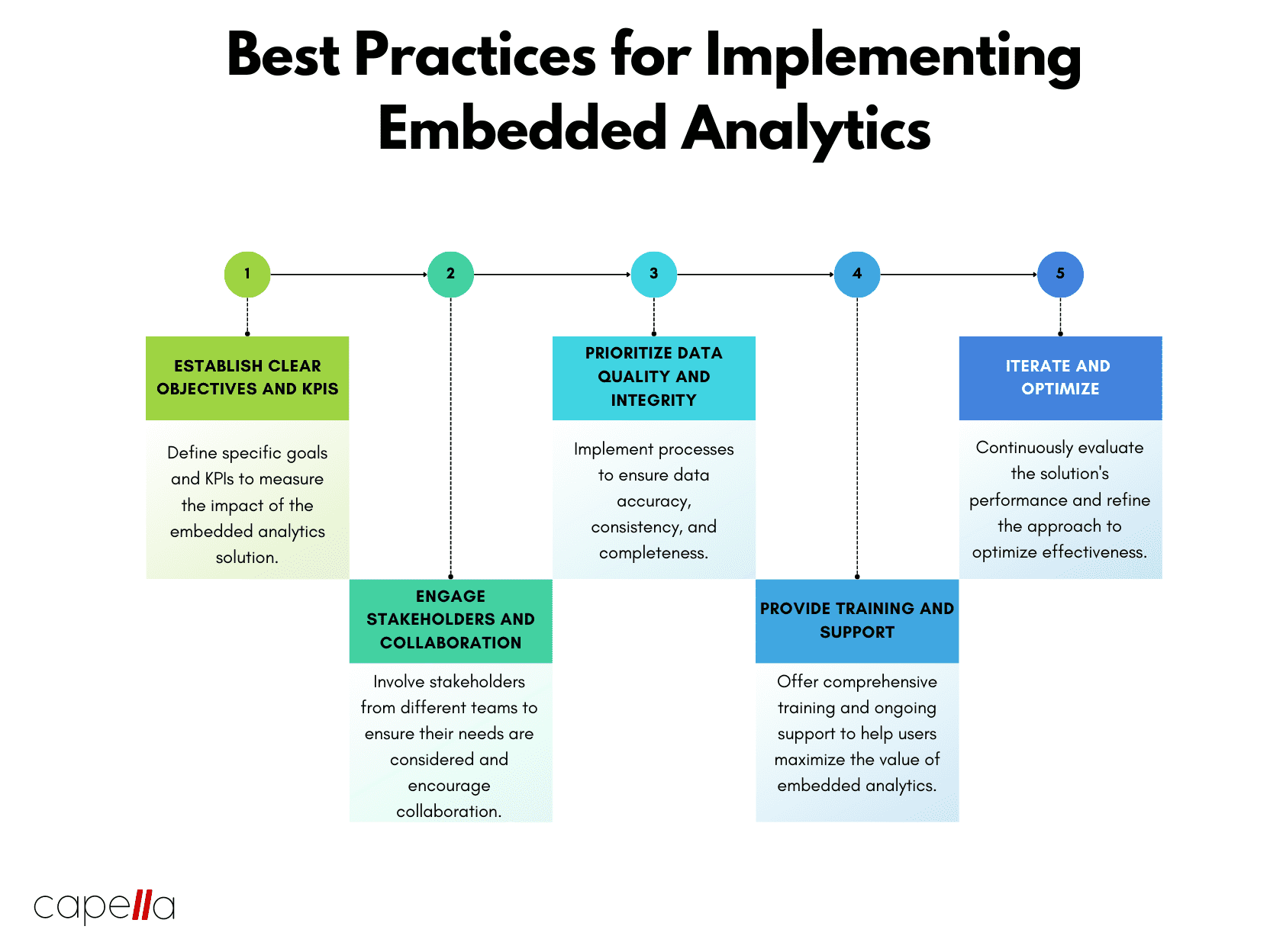 Best Practices for Implementing Embedded Analytics

1

2

3

4

5

ESTABLISH CLEAR OBJECTIVES AND KPIS

Define specific goals and KPIs to measure the impact of the embedded analytics solution.

ENGAGE STAKEHOLDERS AND COLLABORATION

Involve stakeholders from different teams to ensure their needs are considered and encourage collaboration.

PRIORITIZE DATA QUALITY AND INTEGRITY

Implement processes to ensure data accuracy, consistency, and completeness.

PROVIDE TRAINING AND SUPPORT

Offer comprehensive training and ongoing support to help users maximize the value of embedded analytics.

ITERATE AND OPTIMIZE

Continuously evaluate the solution's performance and refine the approach to optimize effectiveness.

capella